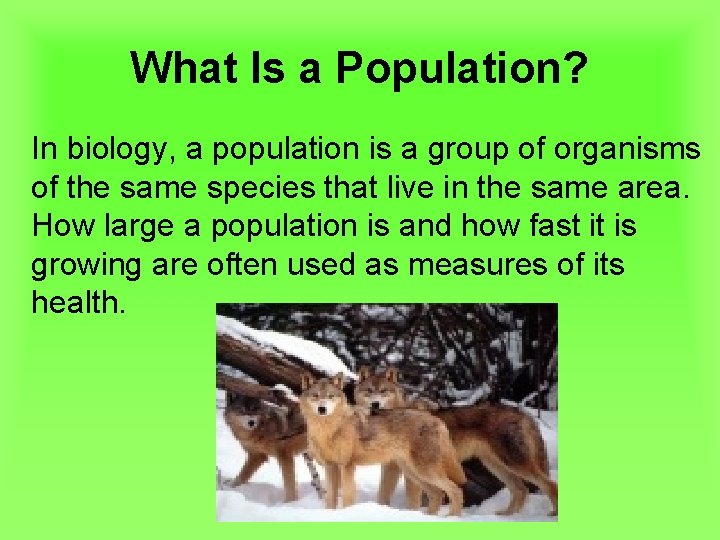 What Is a Population?

In biology, a population is a group of organisms of the same species that live in the same area. How large a population is and how fast it is growing are often used as measures of its health.